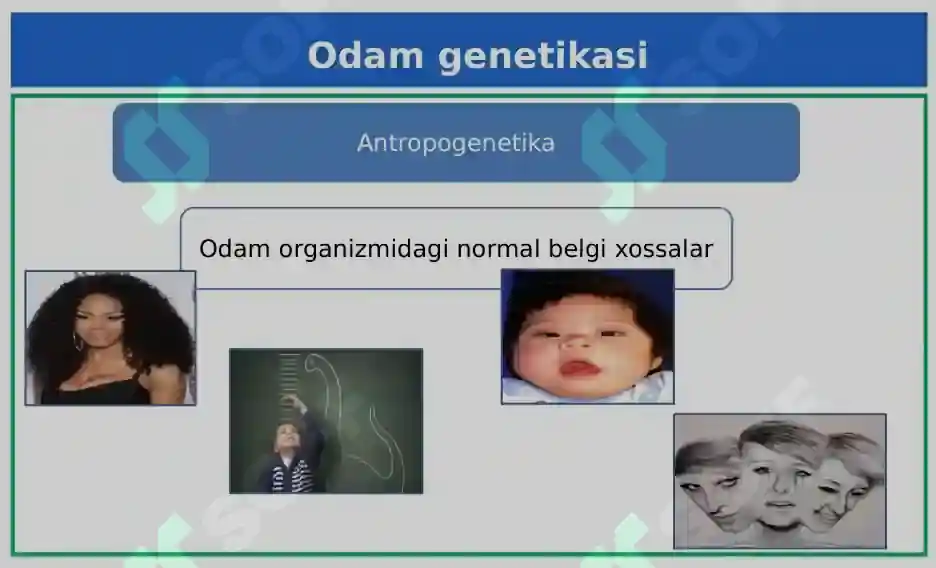 Odam genetikasi

Antropogenetika

Odam organizmidagi normal belgi xossalar